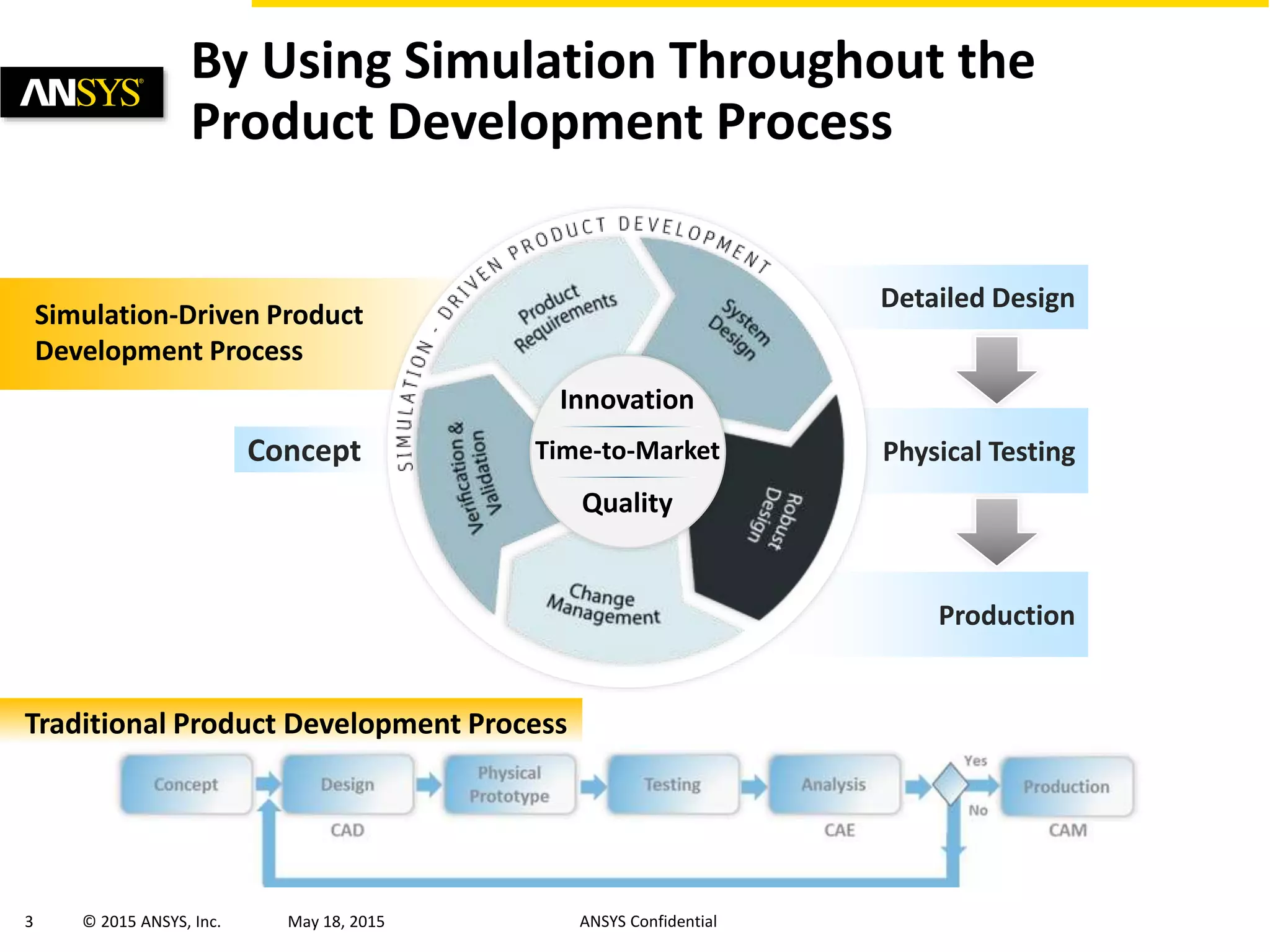 ANSYS®

By Using Simulation Throughout the Product Development Process

Simulation-Driven Product Development Process

Concept

SIMULATION - DRIVEN PRODUCT DEVELOPMENT

Product Requirements

System Design

Robust Design

Change Management

Verification & Validation

Innovation

Time-to-Market

Quality

Detailed Design

Physical Testing

Production

Traditional Product Development Process

Concept

Design

CAD

Physical Prototype

Testing

Analysis

CAE

Yes

No

Production

CAM

3 © 2015 ANSYS, Inc. May 18, 2015 ANSYS Confidential